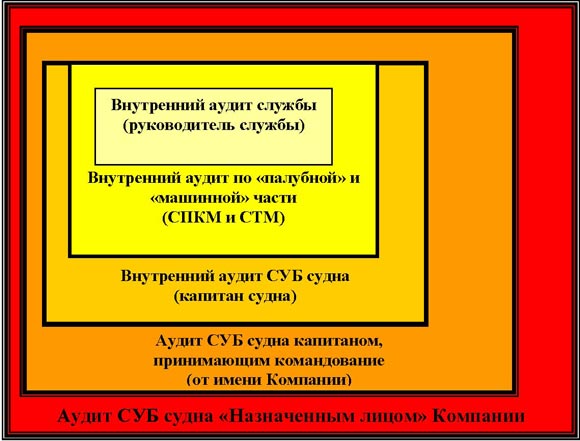 Внутренний аудит службы
(руководитель службы)

Внутренний аудит по «палубной» и «машинной» части
(СПКМ и СТМ)

Внутренний аудит СУБ судна
(капитан судна)

Аудит СУБ судна капитаном, принимающим командование
(от имени Компании)

Аудит СУБ судна «Назначенным лицом» Компании